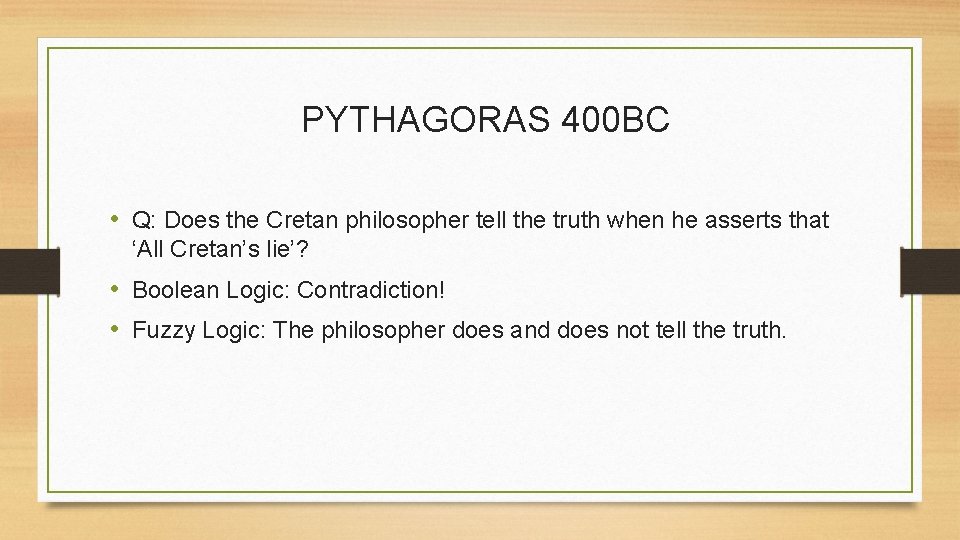 PYTHAGORAS 400BC

• Q: Does the Cretan philosopher tell the truth when he asserts that ‘All Cretan’s lie’?

• Boolean Logic: Contradiction!

• Fuzzy Logic: The philosopher does and does not tell the truth.